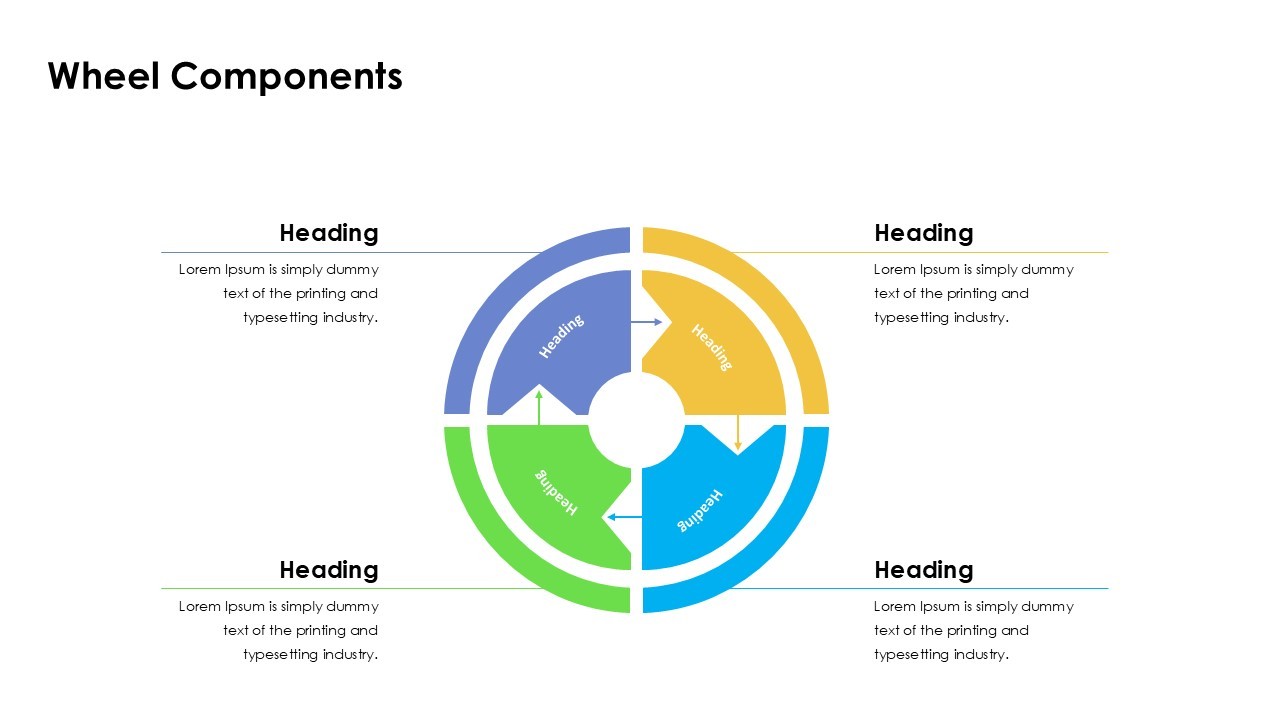 Wheel Components

Heading

Lorem Ipsum is simply dummy text of the printing and typesetting industry.

Heading

Lorem Ipsum is simply dummy text of the printing and typesetting industry.

Heading

Heading

Heading

Heading

Heading

Lorem Ipsum is simply dummy text of the printing and typesetting industry.

Heading

Lorem Ipsum is simply dummy text of the printing and typesetting industry.